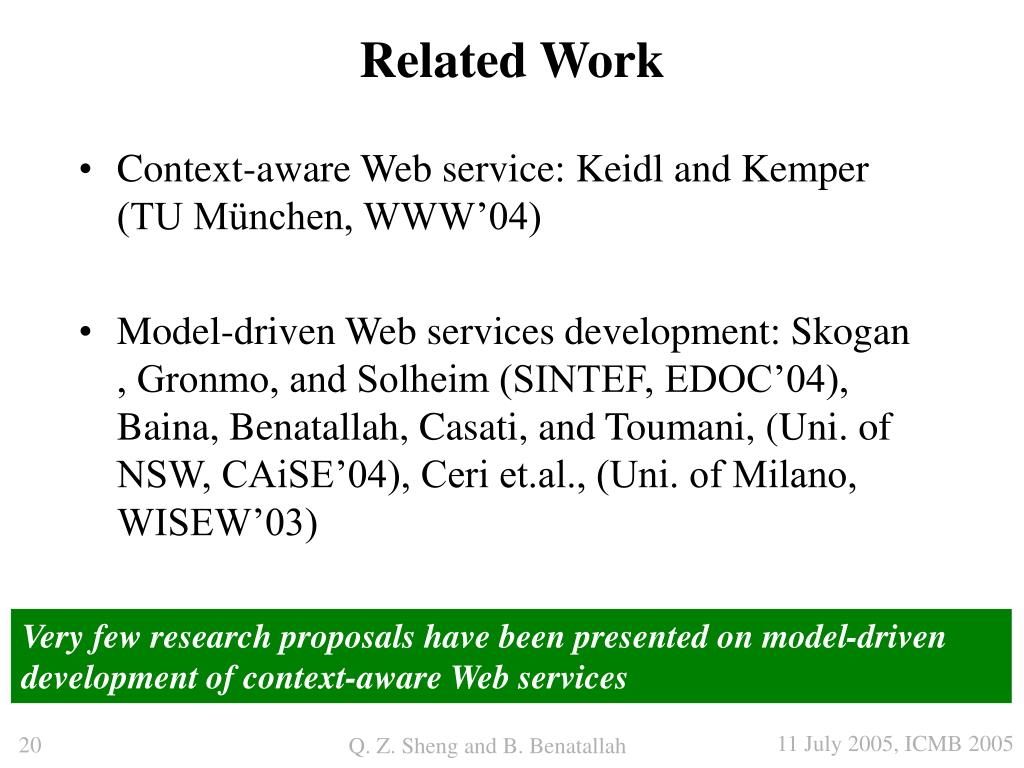 Related Work

• Context-aware Web service: Keidl and Kemper (TU München, WWW’04)

• Model-driven Web services development: Skogan , Gronmo, and Solheim (SINTEF, EDOC’04), Baina, Benatallah, Casati, and Toumani, (Uni. of NSW, CAiSE’04), Ceri et.al., (Uni. of Milano, WISEW’03)

Very few research proposals have been presented on model-driven development of context-aware Web services

20

Q. Z. Sheng and B. Benatallah

11 July 2005, ICMB 2005